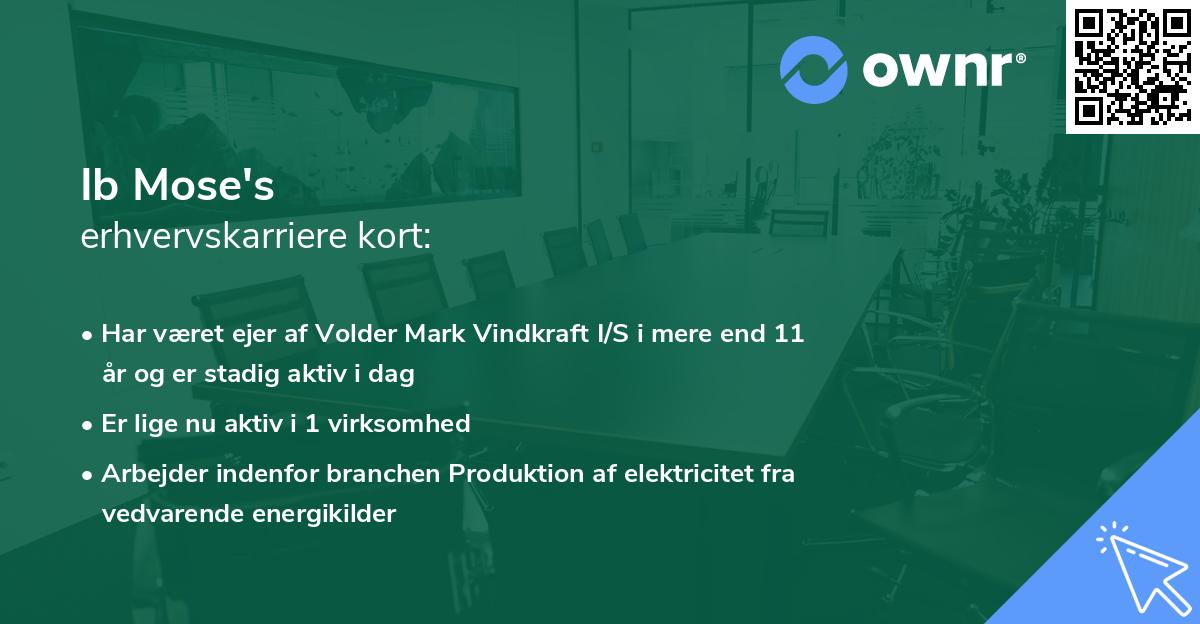 ownr®

Ib Mose's
erhvervskarriere kort:

• Har været ejer af Volder Mark Vindkraft I/S i mere end 11 år og er stadig aktiv i dag
• Er lige nu aktiv i 1 virksomhed
• Arbejder indenfor branchen Produktion af elektricitet fra vedvarende energikilder